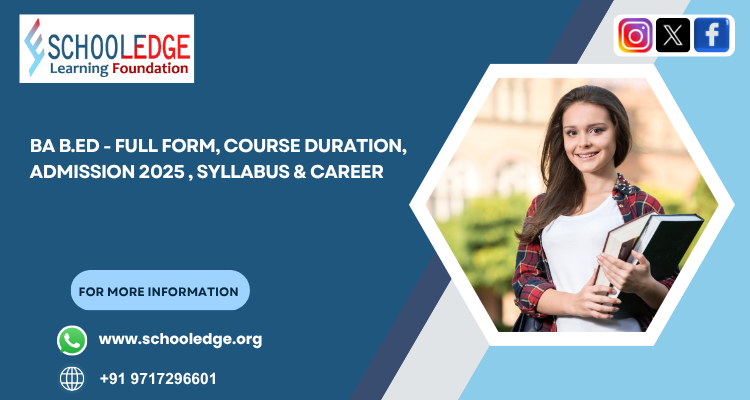 SCHOOLEDGE
Learning Foundation

BA B.ED - FULL FORM, COURSE DURATION, ADMISSION 2025 , SYLLABUS & CAREER

FOR MORE INFORMATION

www.schooledge.org

+91 9717296601